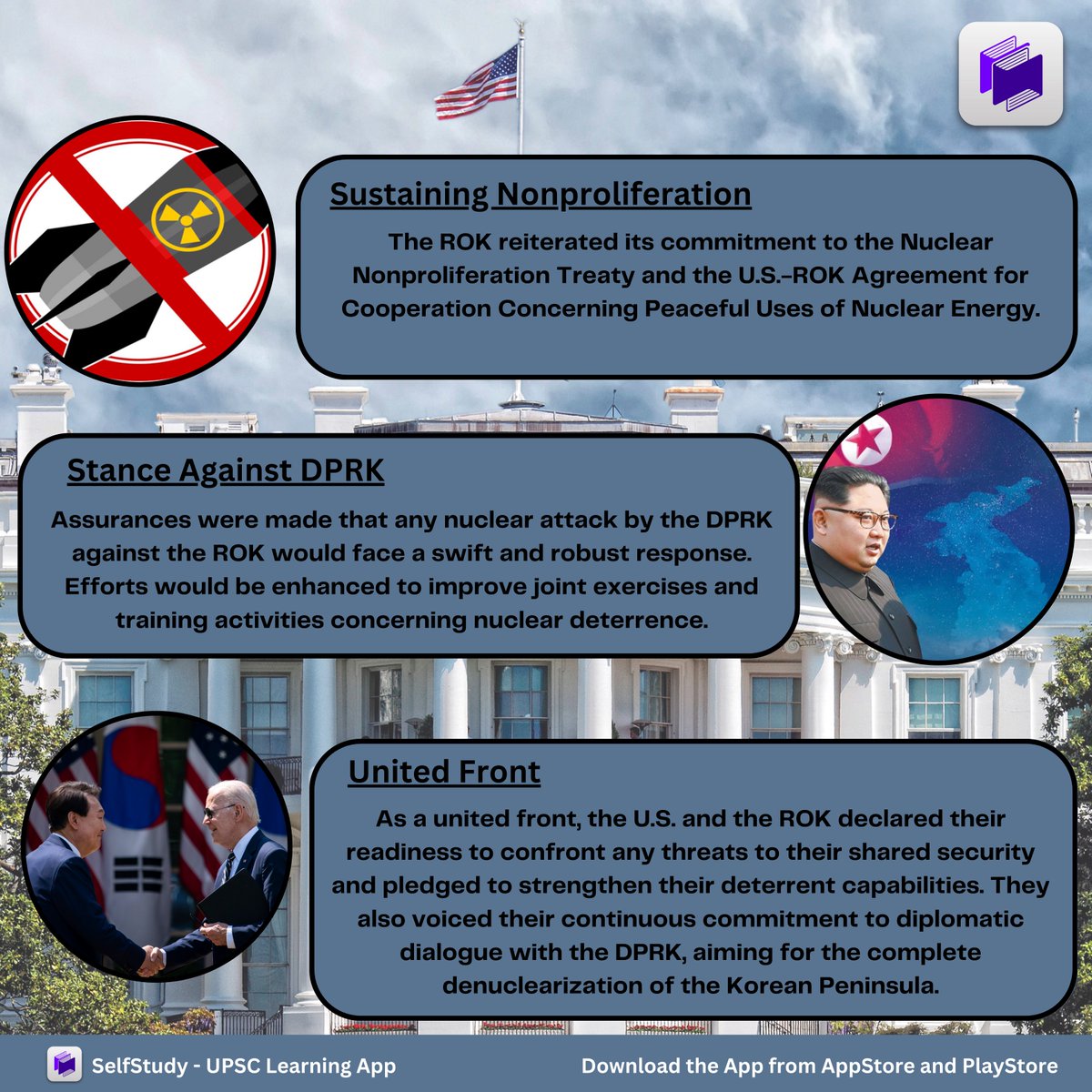 Sustaining Nonproliferation

The ROK reiterated its commitment to the Nuclear Nonproliferation Treaty and the U.S.-ROK Agreement for Cooperation Concerning Peaceful Uses of Nuclear Energy.

Stance Against DPRK

Assurances were made that any nuclear attack by the DPRK against the ROK would face a swift and robust response. Efforts would be enhanced to improve joint exercises and training activities concerning nuclear deterrence.

United Front

As a united front, the U.S. and the ROK declared their readiness to confront any threats to their shared security and pledged to strengthen their deterrent capabilities. They also voiced their continuous commitment to diplomatic dialogue with the DPRK, aiming for the complete denuclearization of the Korean Peninsula.

SelfStudy - UPSC Learning App

Download the App from AppStore and PlayStore